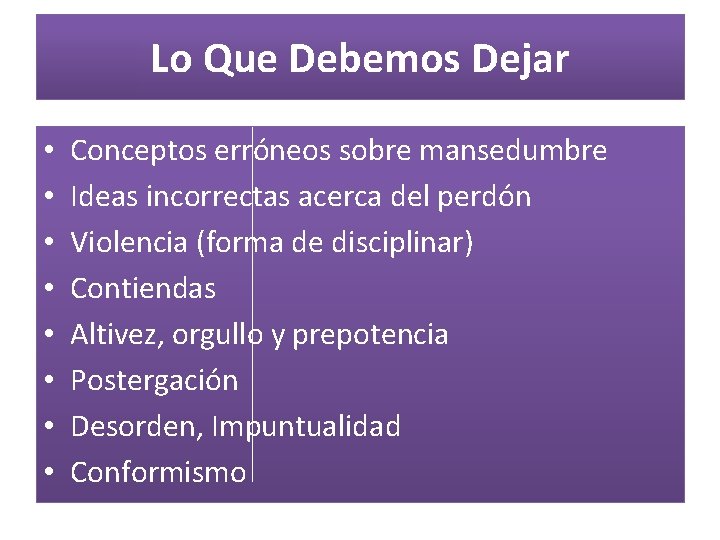 Lo Que Debemos Dejar

• Conceptos erróneos sobre mansedumbre
• Ideas incorrectas acerca del perdón
• Violencia (forma de disciplinar)
• Contiendas
• Altivez, orgullo y prepotencia
• Postergación
• Desorden, Impuntualidad
• Conformismo